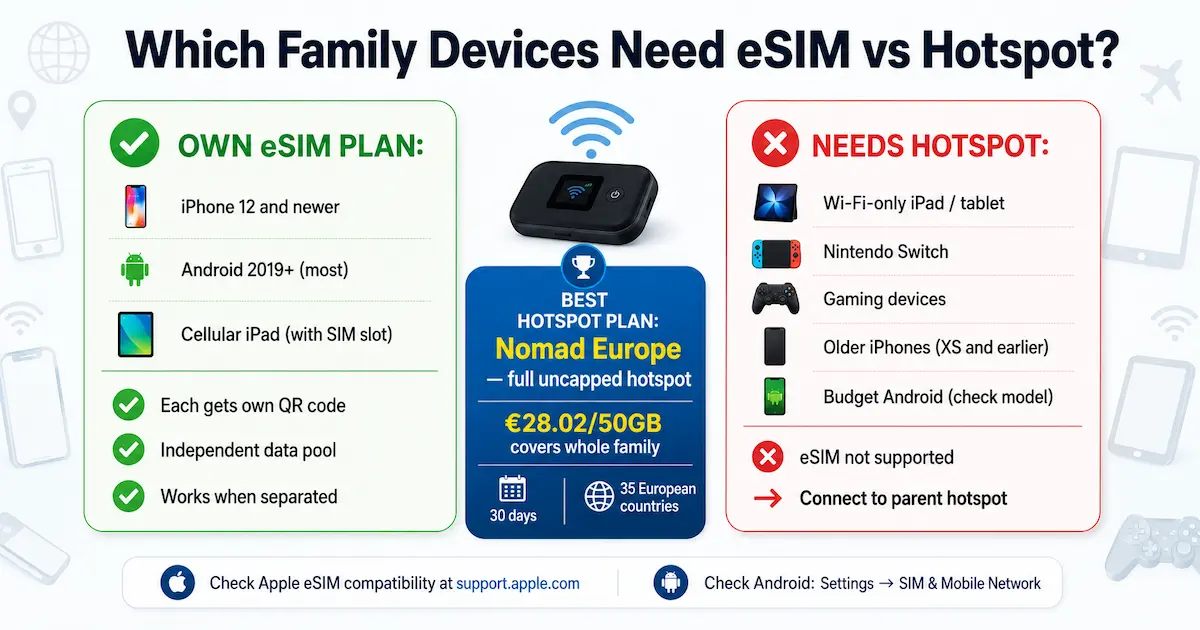 Which Family Devices Need eSIM vs Hotspot?

OWN eSIM PLAN:

iPhone 12 and newer

Android 2019+ (most)

Cellular iPad (with SIM slot)

Each gets own QR code

Independent data pool

Works when separated

BEST HOTSPOT PLAN:
Nomad Europe
— full uncapped hotspot

€28.02/50GB
covers whole family

30 days

35 European countries

NEEDS HOTSPOT:

Wi-Fi-only iPad / tablet

Nintendo Switch

Gaming devices

Older iPhones (XS and earlier)

Budget Android (check model)

eSIM not supported

→ Connect to parent hotspot

Check Apple eSIM compatibility at support.apple.com

Check Android: Settings → SIM & Mobile Network